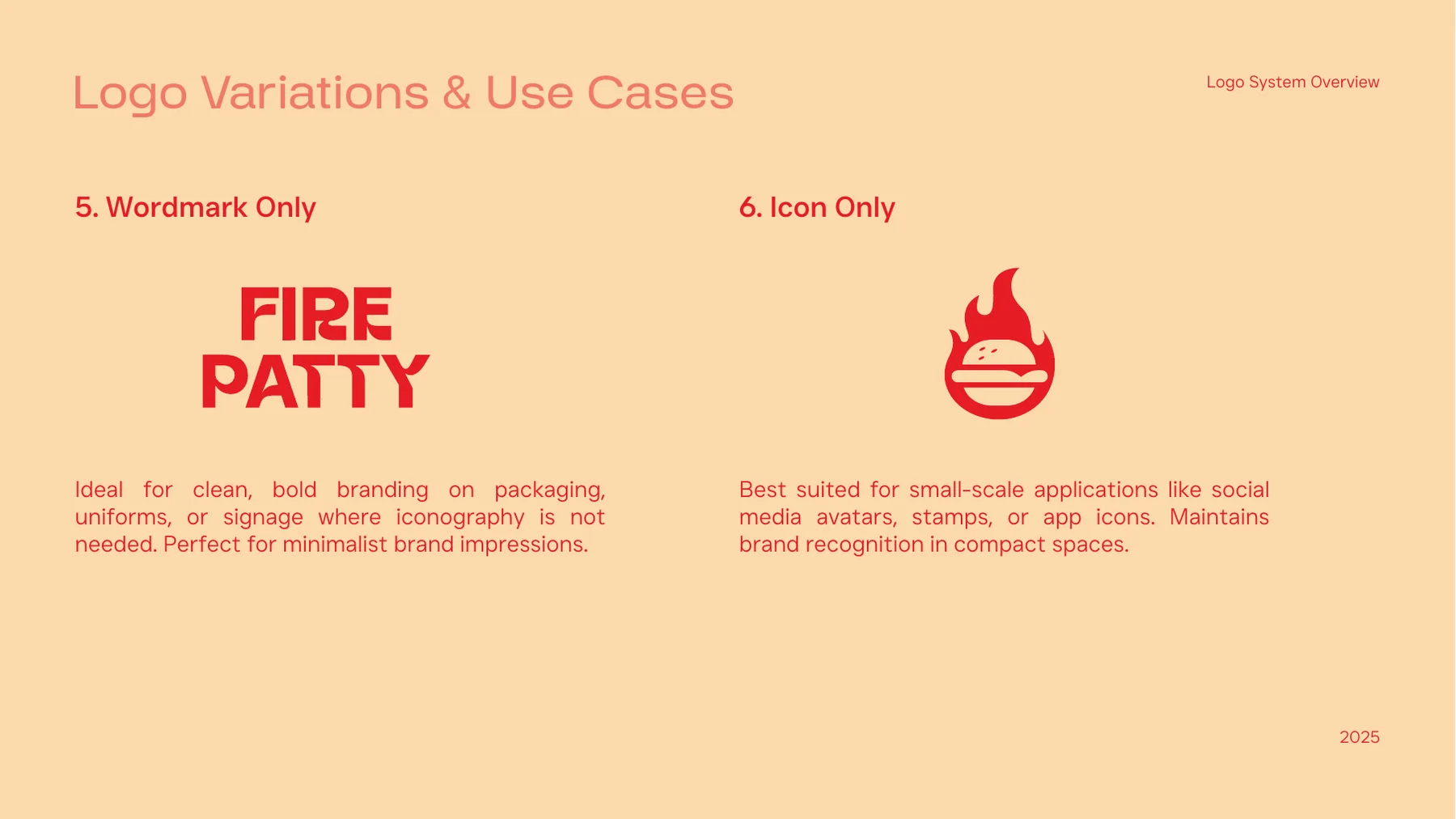 Logo Variations & Use Cases

Logo System Overview

5. Wordmark Only

FIRE
PATTY

Ideal for clean, bold branding on packaging, uniforms, or signage where iconography is not needed. Perfect for minimalist brand impressions.

6. Icon Only

Best suited for small-scale applications like social media avatars, stamps, or app icons. Maintains brand recognition in compact spaces.

2025